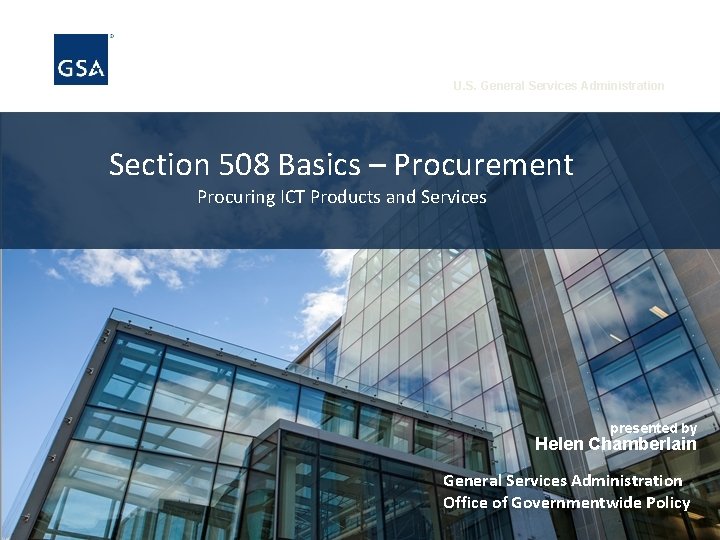 GSA

U.S. General Services Administration

Section 508 Basics – Procurement
Procuring ICT Products and Services

presented by
Helen Chamberlain

General Services Administration
Office of Governmentwide Policy